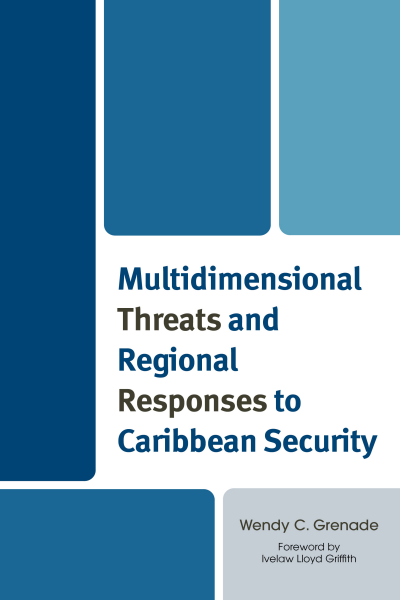 Multidimensional Threats and Regional Responses to Caribbean Security

Wendy C. Grenade

Foreword by
Ivelaw Lloyd Griffith